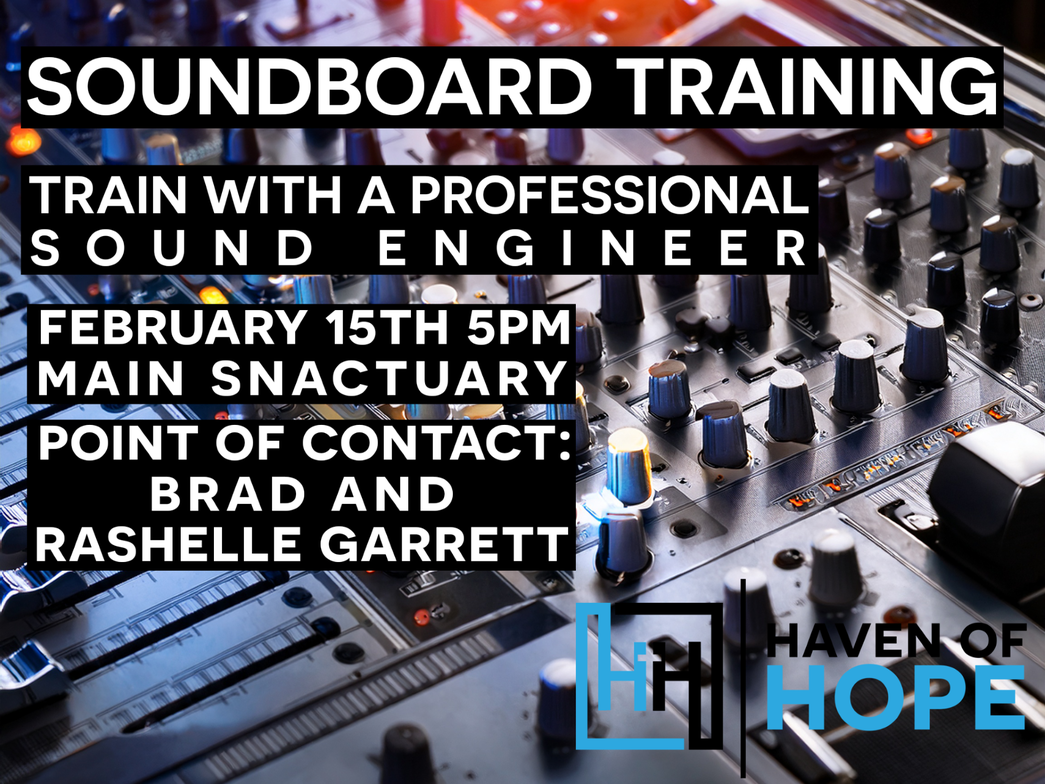 SOUNDBOARD TRAINING

TRAIN WITH A PROFESSIONAL SOUND ENGINEER

FEBRUARY 15TH 5PM
MAIN SNACTUARY

POINT OF CONTACT:
BRAD AND
RASHELLE GARRETT

HH

HAVEN OF
HOPE